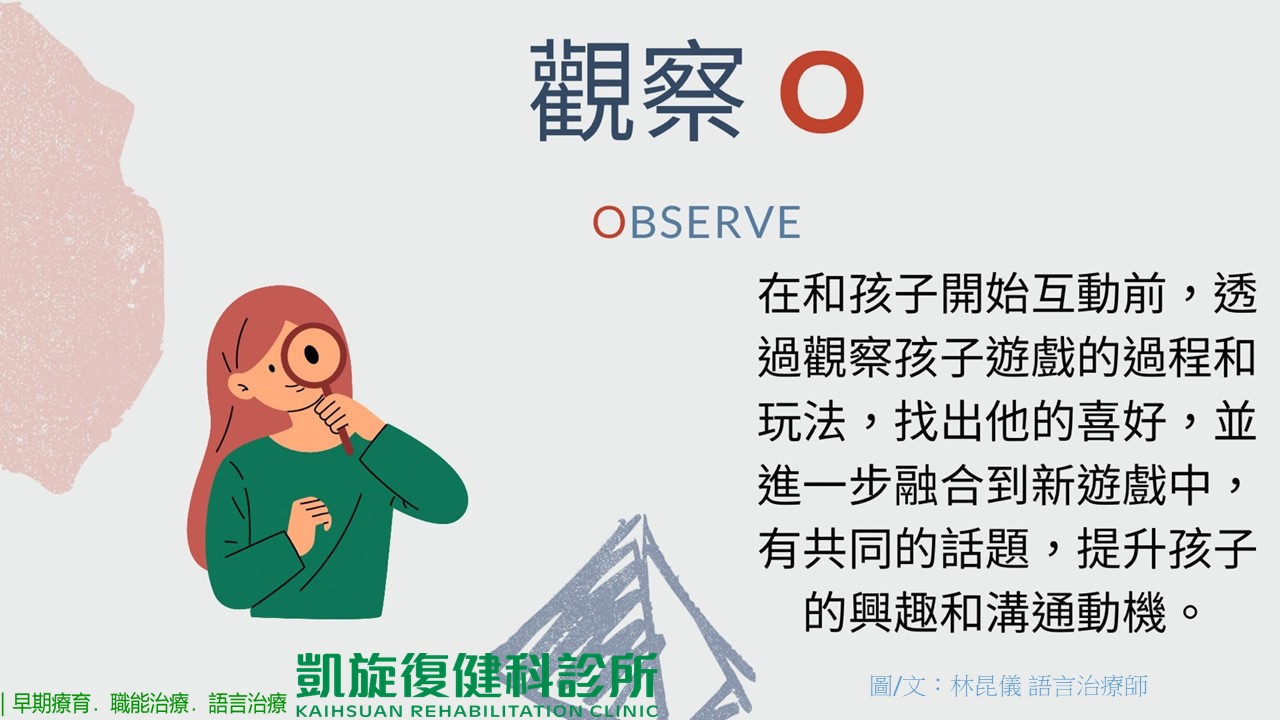 觀察 O

OBSERVE

在和孩子開始互動前，透過觀察孩子遊戲的過程和玩法，找出他的喜好，並進一步融合到新遊戲中，有共同的話題，提升孩子的興趣和溝通動機。

| 早期療育．職能治療．語言治療

凱旋復健科診所
KAIHSUAN REHABILITATION CLINIC

圖/文：林昆儀 語言治療師